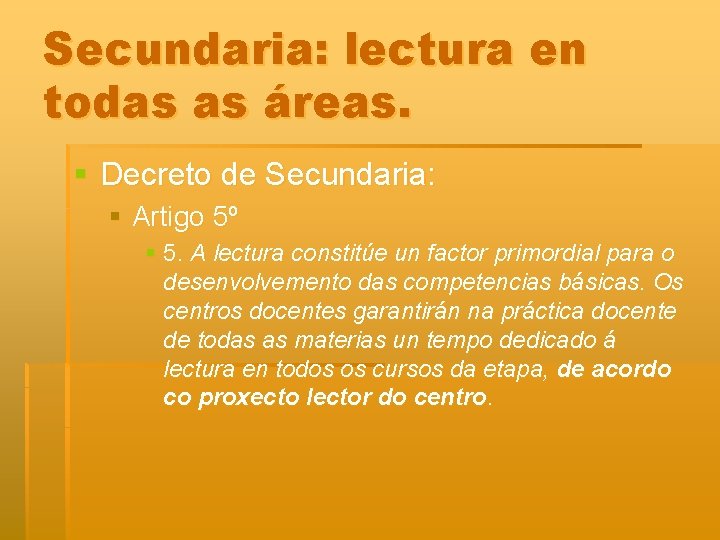 Secundaria: lectura en todas as áreas.

Decreto de Secundaria:

Artigo 5º

5. A lectura constitúe un factor primordial para o desenvolvemento das competencias básicas. Os centros docentes garantirán na práctica docente de todas as materias un tempo dedicado á lectura en todos os cursos da etapa, de acordo co proxecto lector do centro.